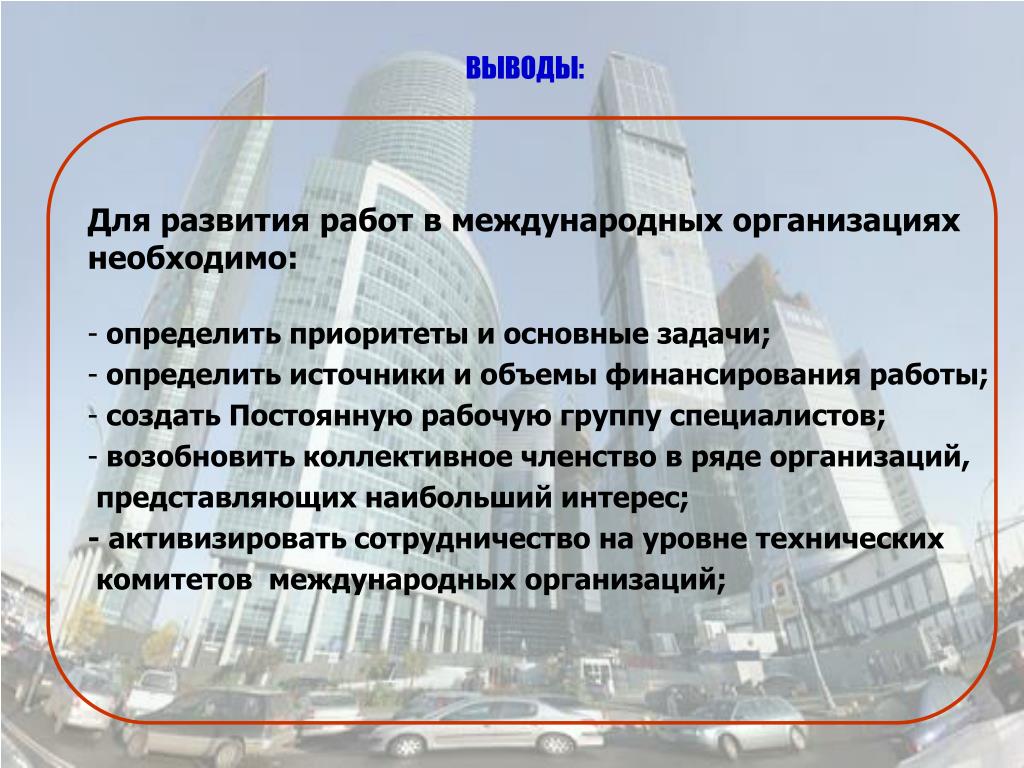 ВЫВОДЫ:

Для развития работ в международных организациях необходимо:

- определить приоритеты и основные задачи;
- определить источники и объемы финансирования работы;
- создать Постоянную рабочую группу специалистов;
- возобновить коллективное членство в ряде организаций, представляющих наибольший интерес;
- активизировать сотрудничество на уровне технических комитетов международных организаций;